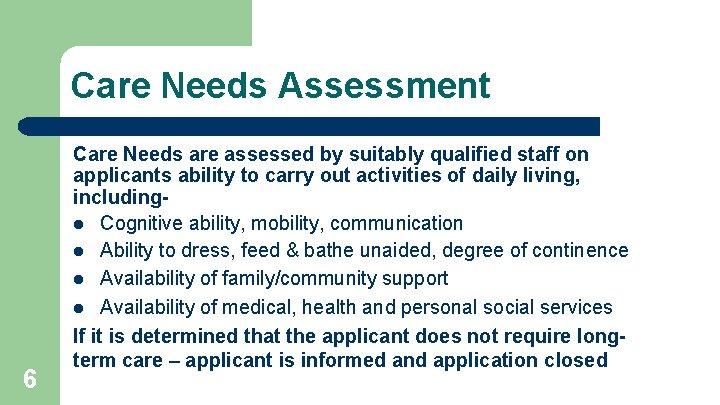 Care Needs Assessment

Care Needs are assessed by suitably qualified staff on applicants ability to carry out activities of daily living, including-

- Cognitive ability, mobility, communication
- Ability to dress, feed & bathe unaided, degree of continence
- Availability of family/community support
- Availability of medical, health and personal social services

If it is determined that the applicant does not require long-term care – applicant is informed and application closed

6